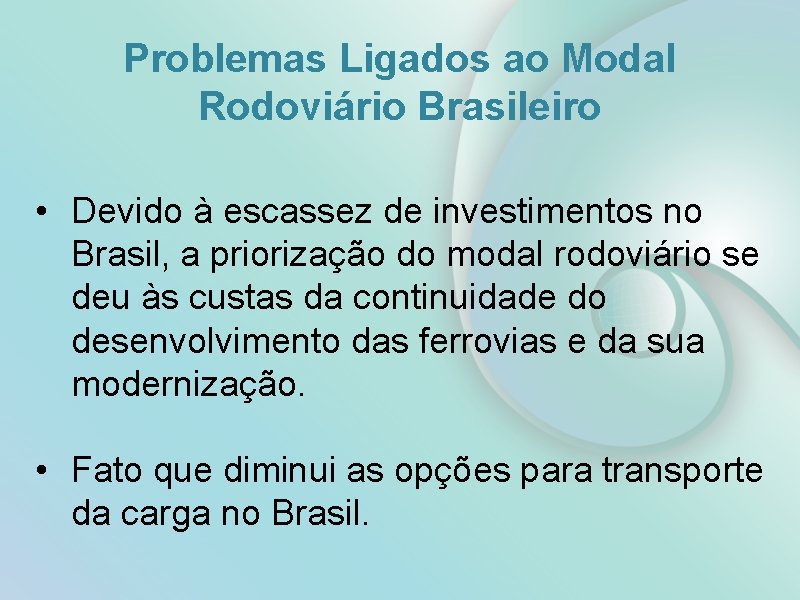 Problemas Ligados ao Modal Rodoviário Brasileiro

• Devido à escassez de investimentos no Brasil, a priorização do modal rodoviário se deu às custas da continuidade do desenvolvimento das ferrovias e da sua modernização.

• Fato que diminui as opções para transporte da carga no Brasil.